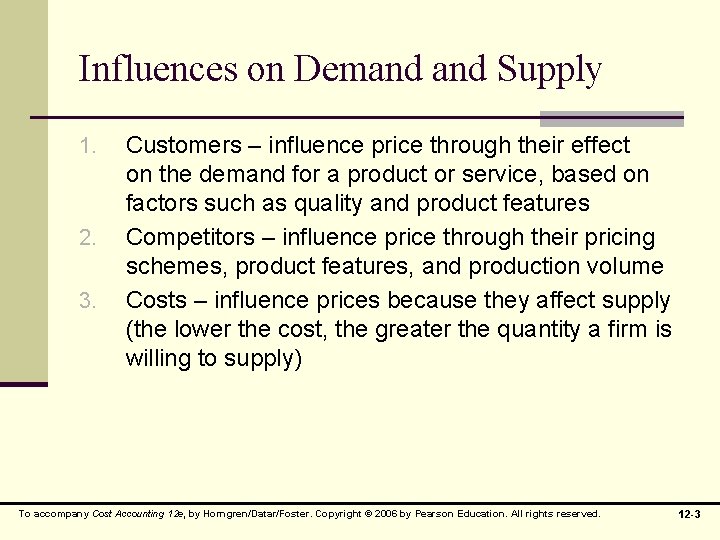 Influences on Demand and Supply

1. Customers – influence price through their effect on the demand for a product or service, based on factors such as quality and product features
2. Competitors – influence price through their pricing schemes, product features, and production volume
3. Costs – influence prices because they affect supply (the lower the cost, the greater the quantity a firm is willing to supply)

To accompany Cost Accounting 12e, by Horngren/Datar/Foster. Copyright © 2006 by Pearson Education. All rights reserved.

12-3